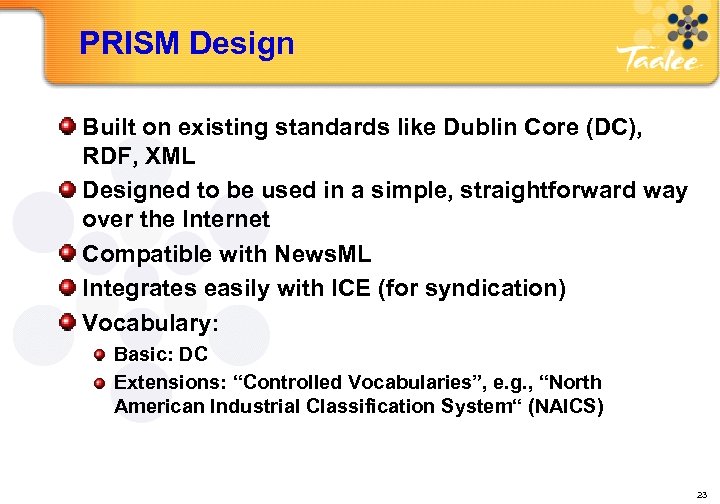 PRISM Design

Taalee

Built on existing standards like Dublin Core (DC), RDF, XML

Designed to be used in a simple, straightforward way over the Internet

Compatible with NewsML

Integrates easily with ICE (for syndication)

Vocabulary:

Basic: DC

Extensions: “Controlled Vocabularies”, e.g., “North American Industrial Classification System“ (NAICS)

23